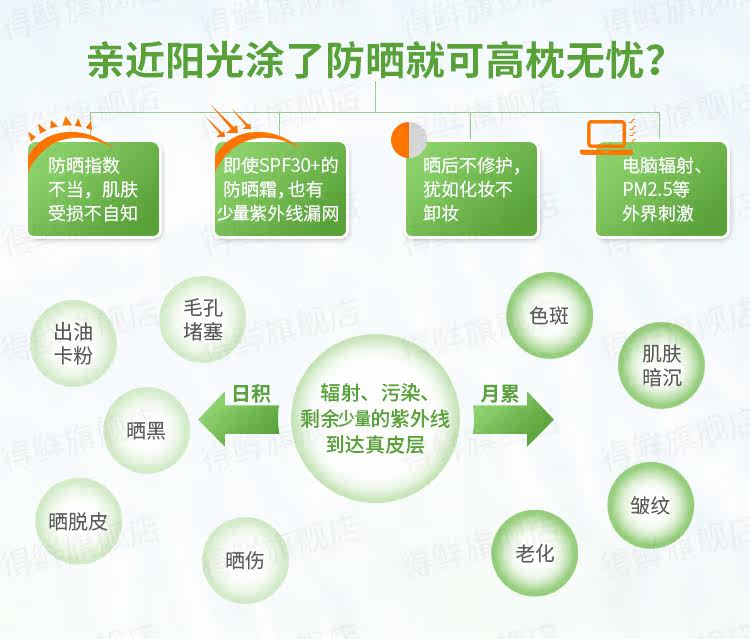 亲近阳光涂了防晒就可高枕无忧？

防晒指数不当，肌肤受损不自知

即使SPF30+的防晒霜，也有少量紫外线漏网

晒后不修护，犹如化妆不卸妆

电脑辐射、PM2.5等外界刺激

出油卡粉

毛孔堵塞

晒黑

晒脱皮

晒伤

日积

辐射、污染、剩余少量的紫外线到达真皮层

月累

色斑

肌肤暗沉

皱纹

老化

得鲜旗舰店